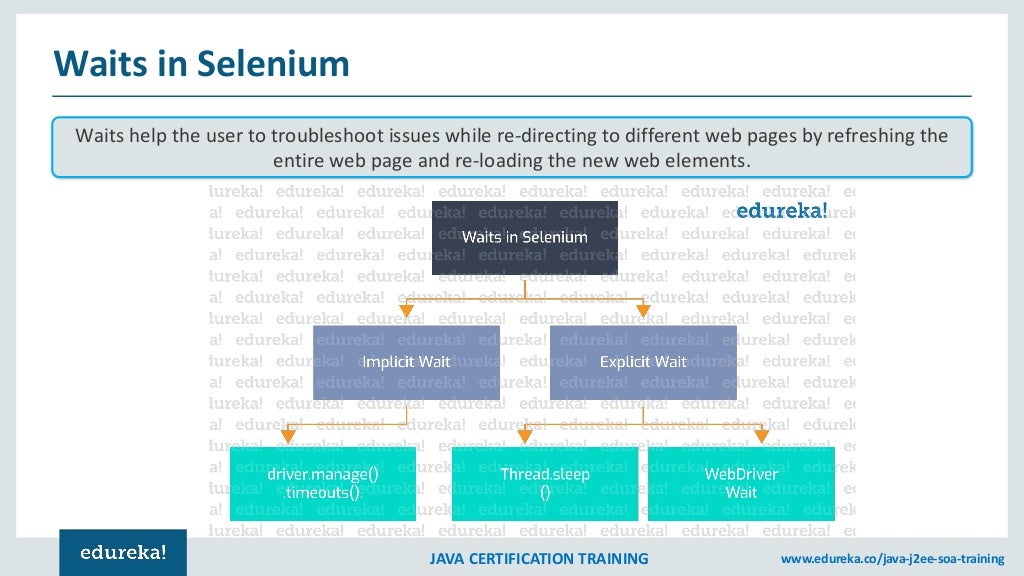 Waits in Selenium

Waits help the user to troubleshoot issues while re-directing to different web pages by refreshing the entire web page and re-loading the new web elements.

edureka!

Waits in Selenium

Implicit Wait

Explicit Wait

driver.manage() .timeouts()

Thread.sleep ()

WebDriver Wait

edureka!

JAVA CERTIFICATION TRAINING

www.edureka.co/java-j2ee-soa-training